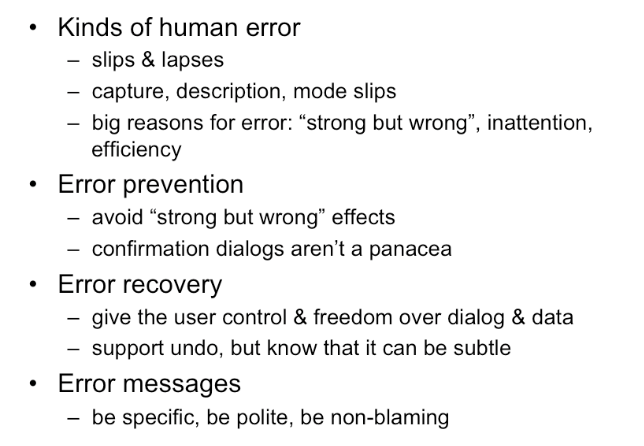 • Kinds of human error
 – slips & lapses
 – capture, description, mode slips
 – big reasons for error: “strong but wrong”, inattention, efficiency
• Error prevention
 – avoid “strong but wrong” effects
 – confirmation dialogs aren’t a panacea
• Error recovery
 – give the user control & freedom over dialog & data
 – support undo, but know that it can be subtle
• Error messages
 – be specific, be polite, be non-blaming